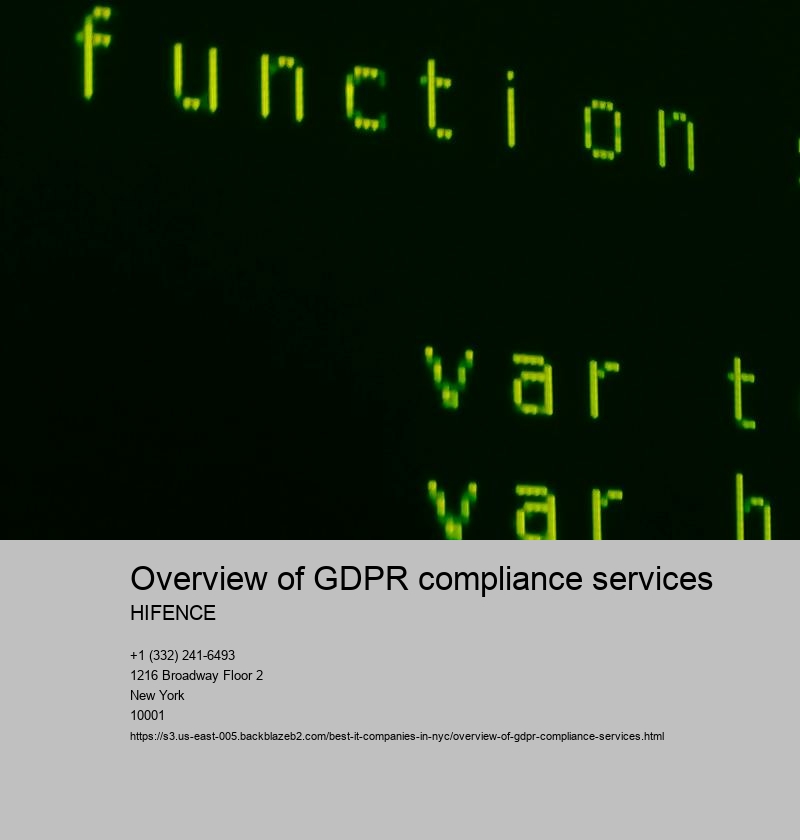 function

var t
var h

Overview of GDPR compliance services

HIFENCE

+1 (332) 241-6493
1216 Broadway Floor 2
New York
10001
https://s3.us-east-005.backblazeb2.com/best-it-companies-in-nyc/overview-of-gdpr-compliance-services.html